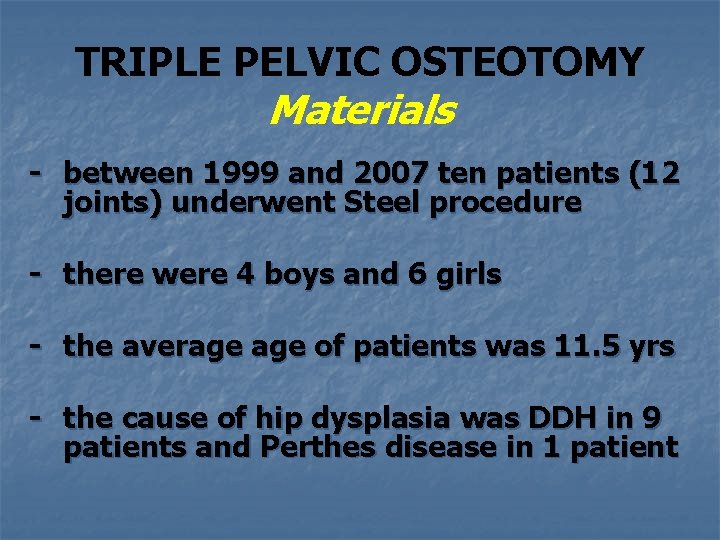 TRIPLE PELVIC OSTEOTOMY
Materials

- between 1999 and 2007 ten patients (12 joints) underwent Steel procedure

- there were 4 boys and 6 girls

- the average age of patients was 11.5 yrs

- the cause of hip dysplasia was DDH in 9 patients and Perthes disease in 1 patient